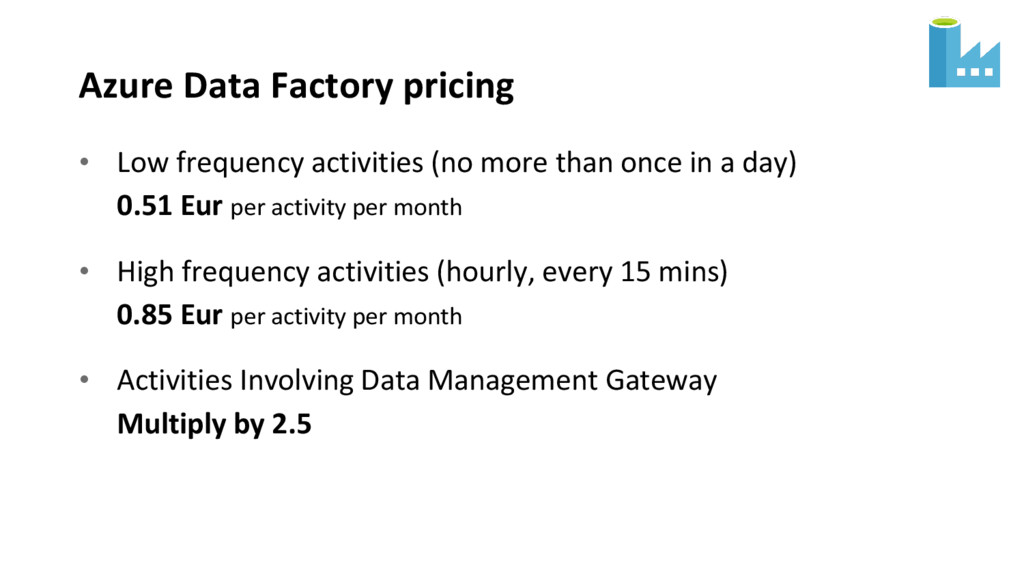 Azure Data Factory pricing

• Low frequency activities (no more than once in a day)
0.51 Eur per activity per month

• High frequency activities (hourly, every 15 mins)
0.85 Eur per activity per month

• Activities Involving Data Management Gateway
Multiply by 2.5